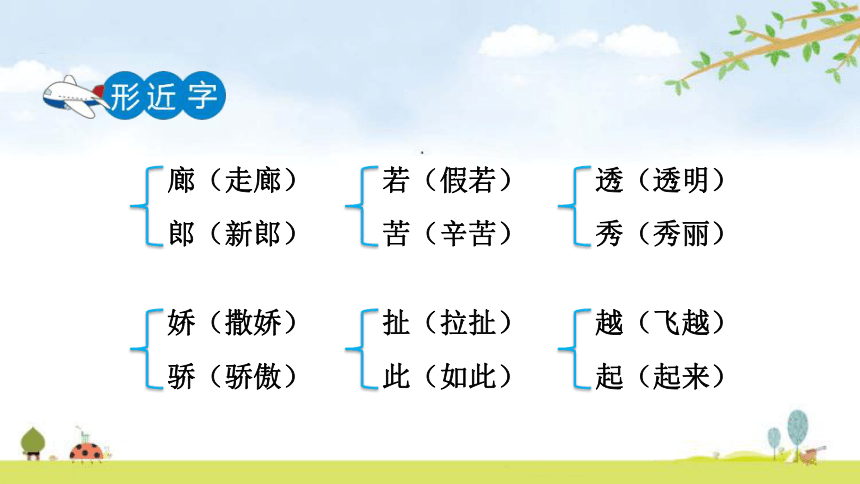 形近字

廊（走廊）
郎（新郎）

若（假若）
苦（辛苦）

透（透明）
秀（秀丽）

娇（撒娇）
骄（骄傲）

扯（拉扯）
此（如此）

越（飞越）
起（起来）